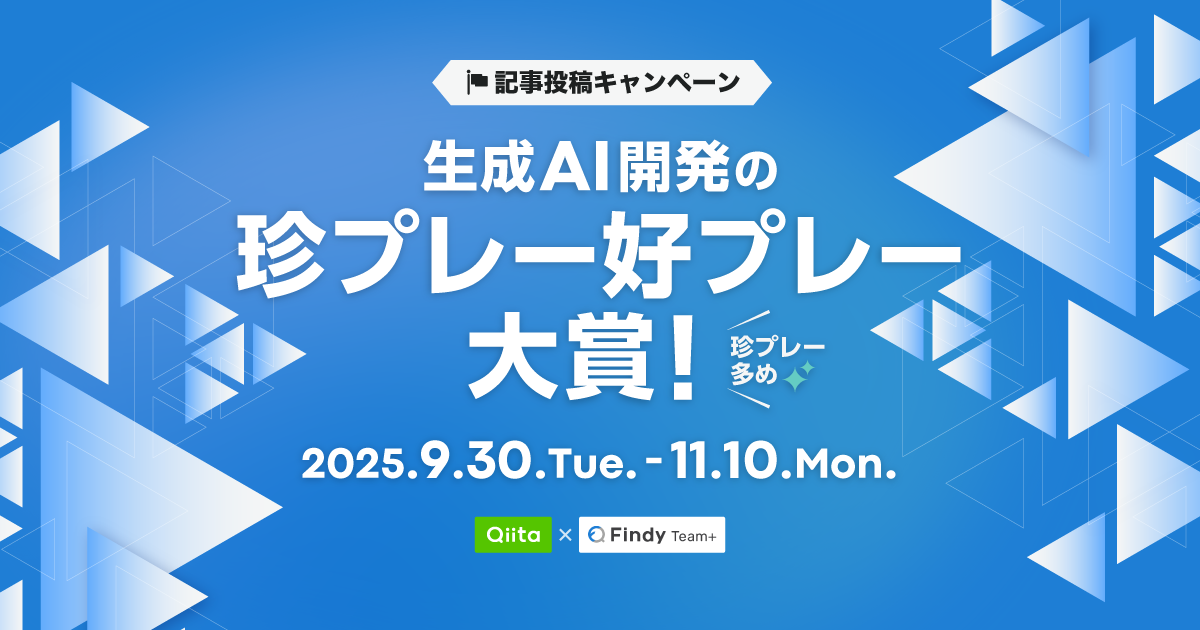 記事投稿キャンペーン

生成AI開発の
珍プレー好プレー
大賞!

珍プレー
多め

2025.9.30.Tue. - 11.10.Mon.

Qiita × Findy Team+